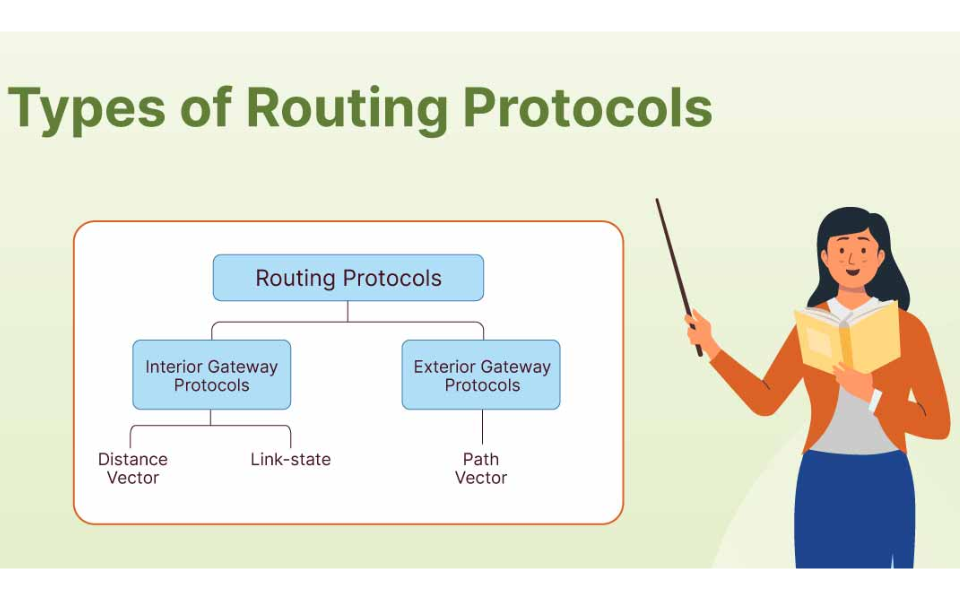 Types of Routing Protocols

Routing Protocols

Interior Gateway Protocols

Exterior Gateway Protocols

Distance Vector

Link-state

Path Vector